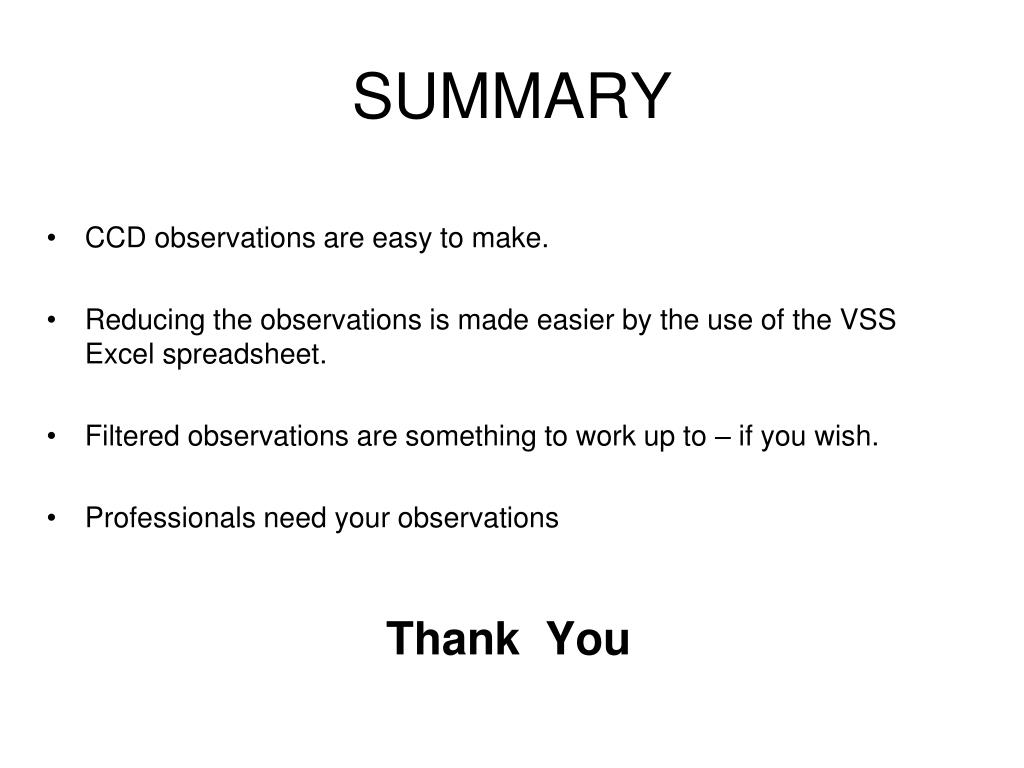 SUMMARY

• CCD observations are easy to make.

• Reducing the observations is made easier by the use of the VSS Excel spreadsheet.

• Filtered observations are something to work up to – if you wish.

• Professionals need your observations

Thank You